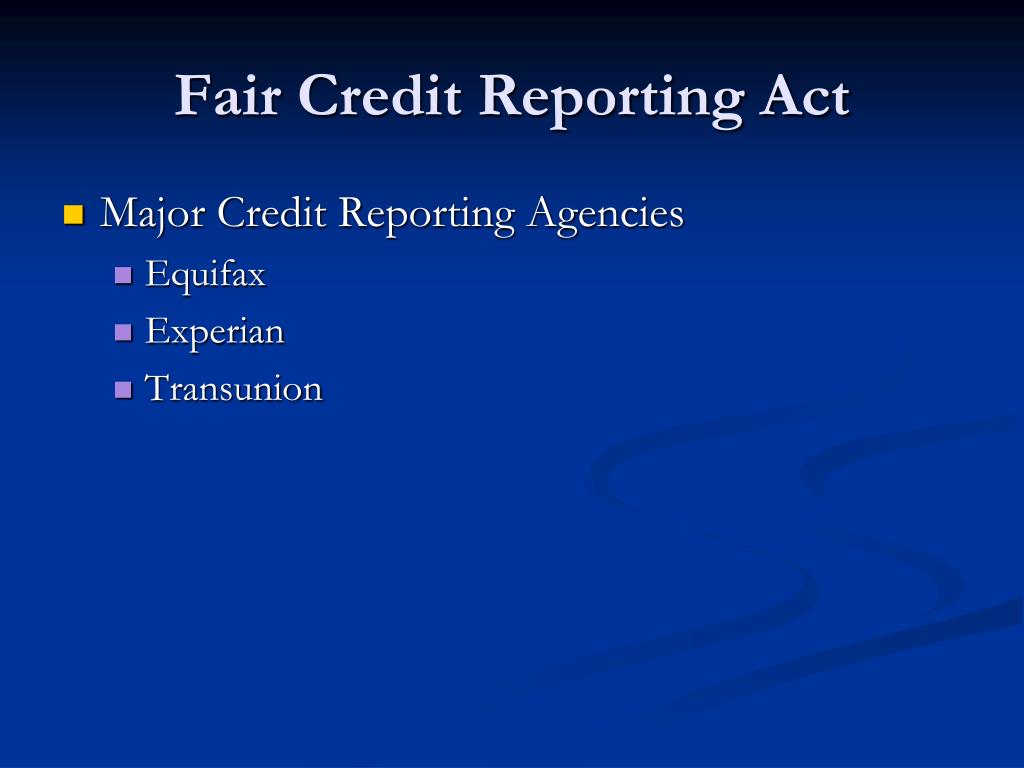 Fair Credit Reporting Act

Major Credit Reporting Agencies

Equifax

Experian

Transunion